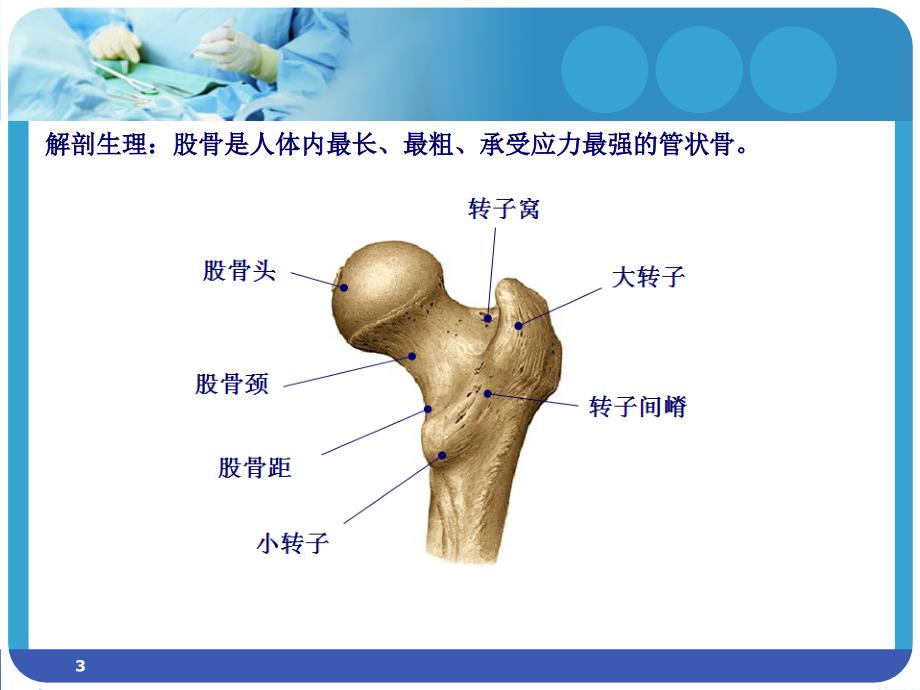 解剖生理：股骨是人体内最长、最粗、承受应力最强的管状骨。

转子窝

股骨头

大转子

股骨颈

转子间嵴

股骨距

小转子

3